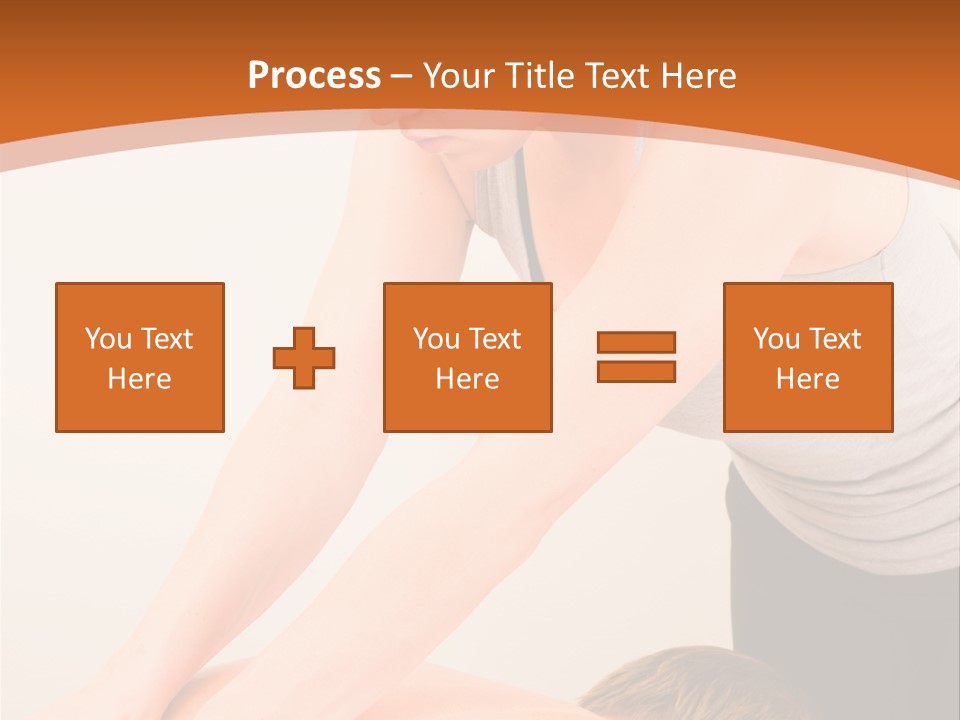 Process – Your Title Text Here

You Text Here

You Text Here

You Text Here